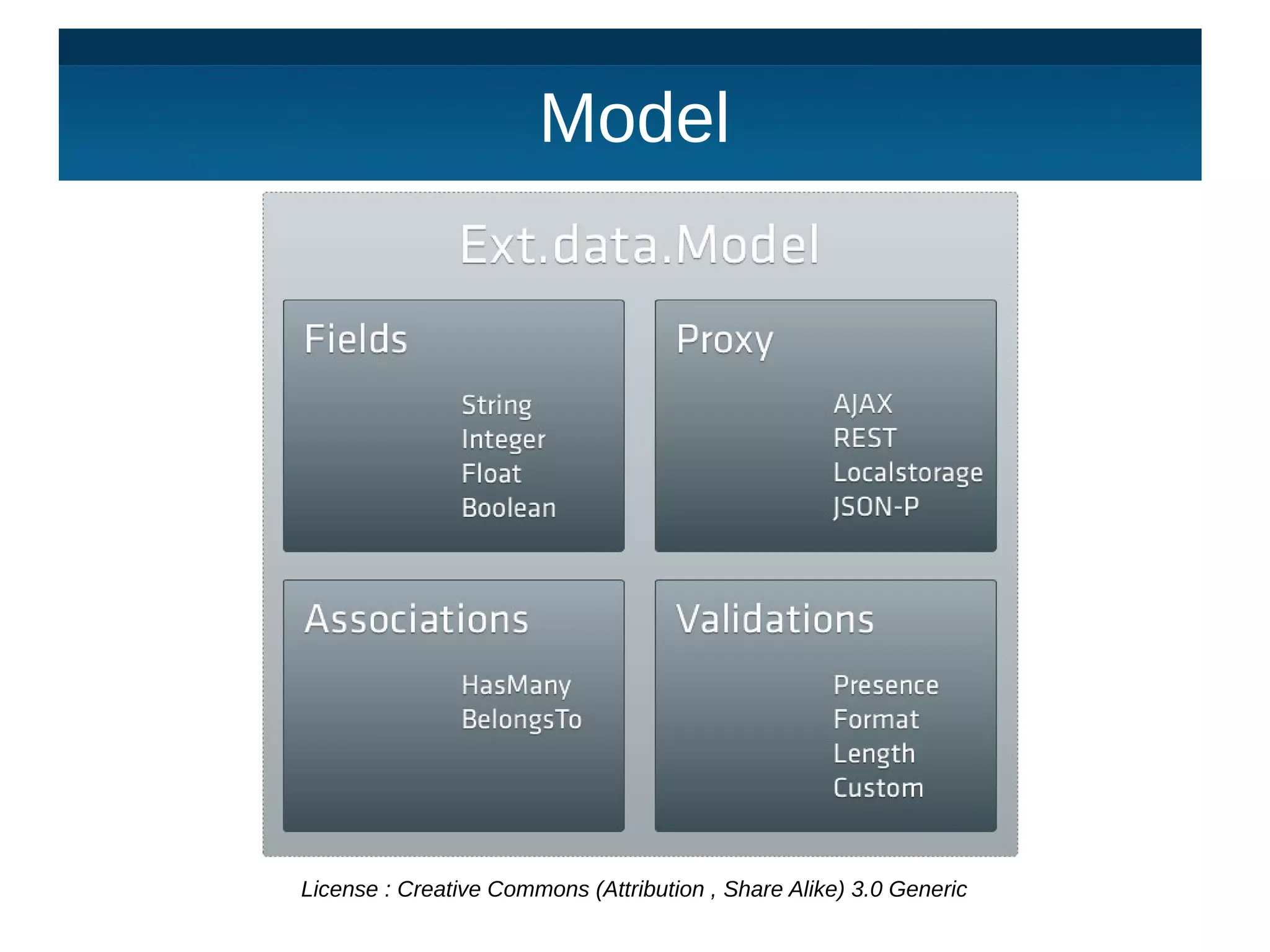 Model

Ext.data.Model

Fields

String
Integer
Float
Boolean

Proxy

AJAX
REST
Localstorage
JSON-P

Associations

HasMany
BelongsTo

Validations

Presence
Format
Length
Custom

License : Creative Commons (Attribution , Share Alike) 3.0 Generic